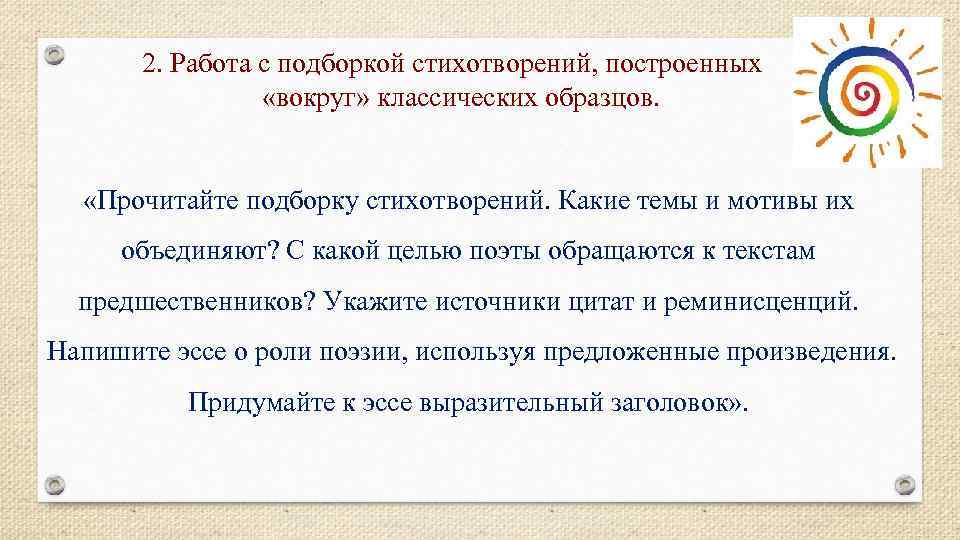 2. Работа с подборкой стихотворений, построенных «вокруг» классических образцов.

«Прочитайте подборку стихотворений. Какие темы и мотивы их объединяют? С какой целью поэты обращаются к текстам предшественников? Укажите источники цитат и реминисценций. Напишите эссе о роли поэзии, используя предложенные произведения. Придумайте к эссе выразительный заголовок».